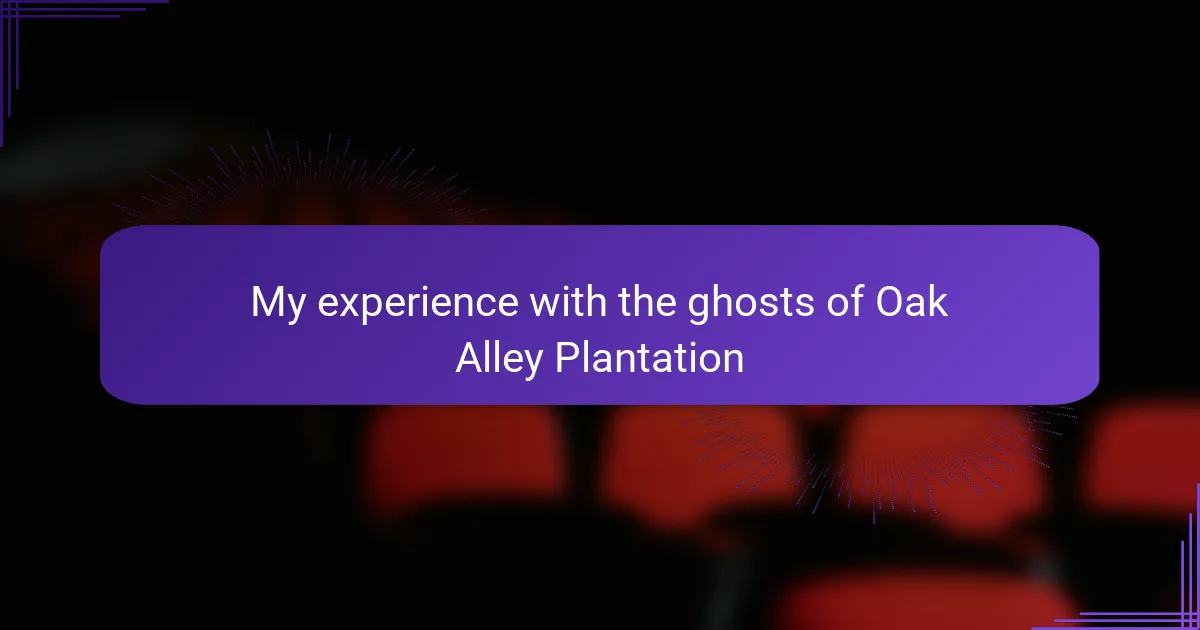 My experience with the ghosts of Oak Alley Plantation